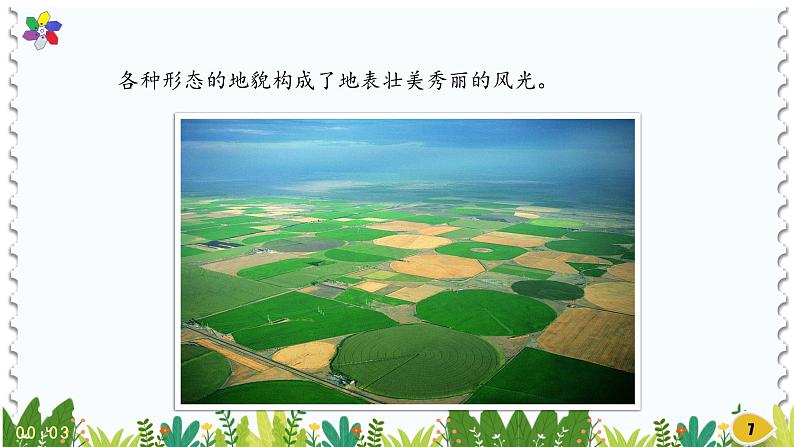 各种形态的地貌构成了地表壮美秀丽的风光。

00:03

7